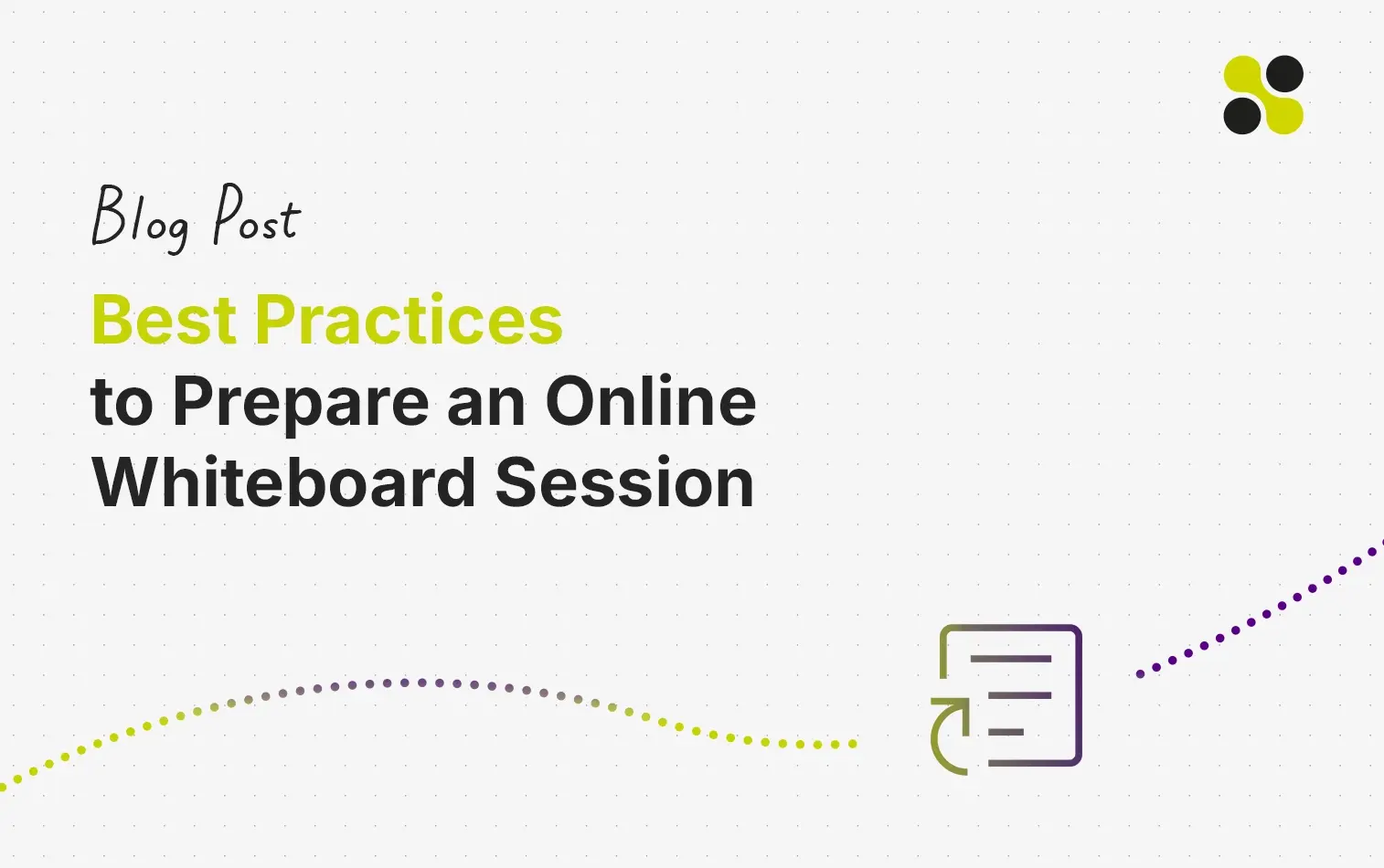 Blog Post

Best Practices
to Prepare an Online Whiteboard Session